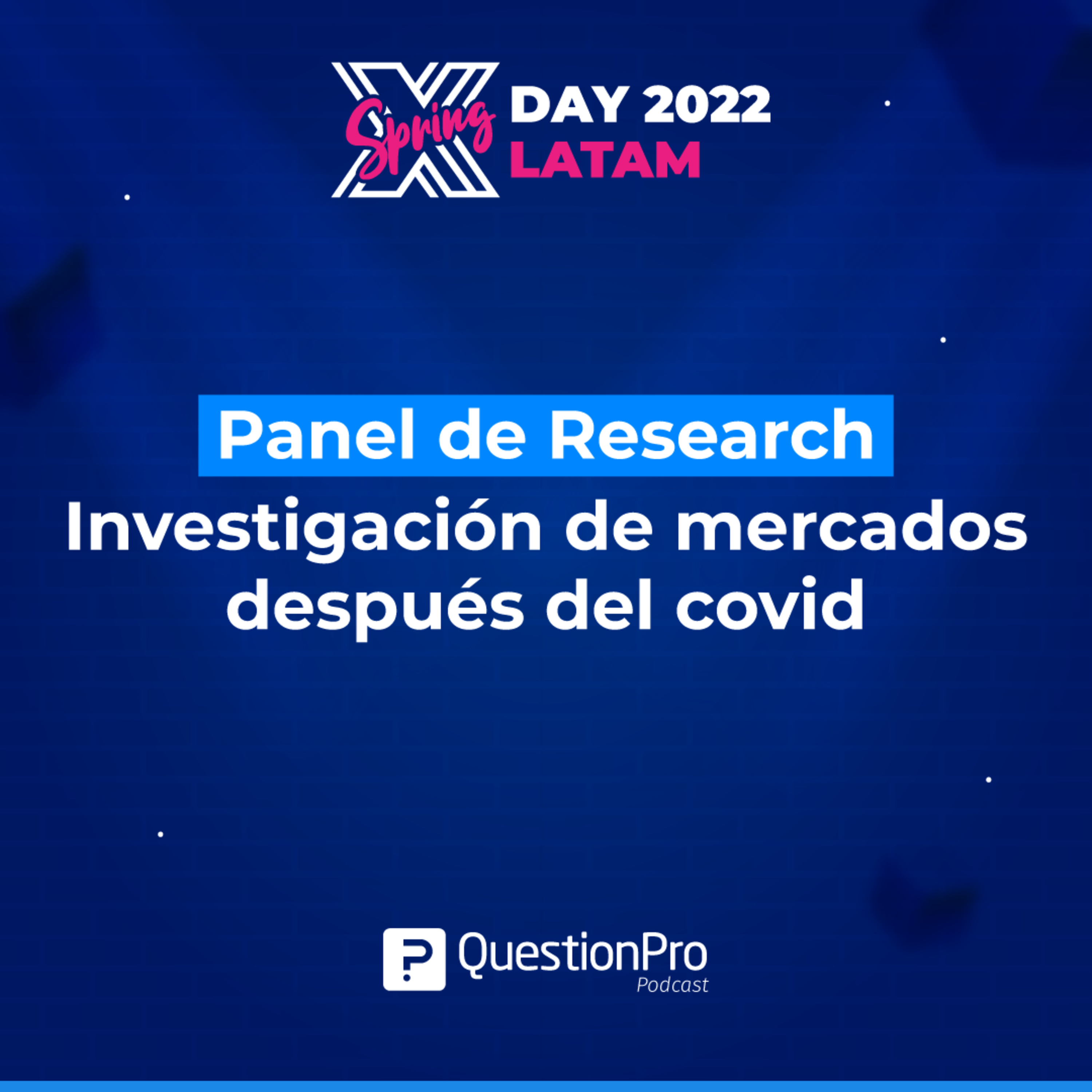 X Spring DAY 2022 LATAM

Panel de Research

Investigación de mercados después del covid

QuestionPro Podcast